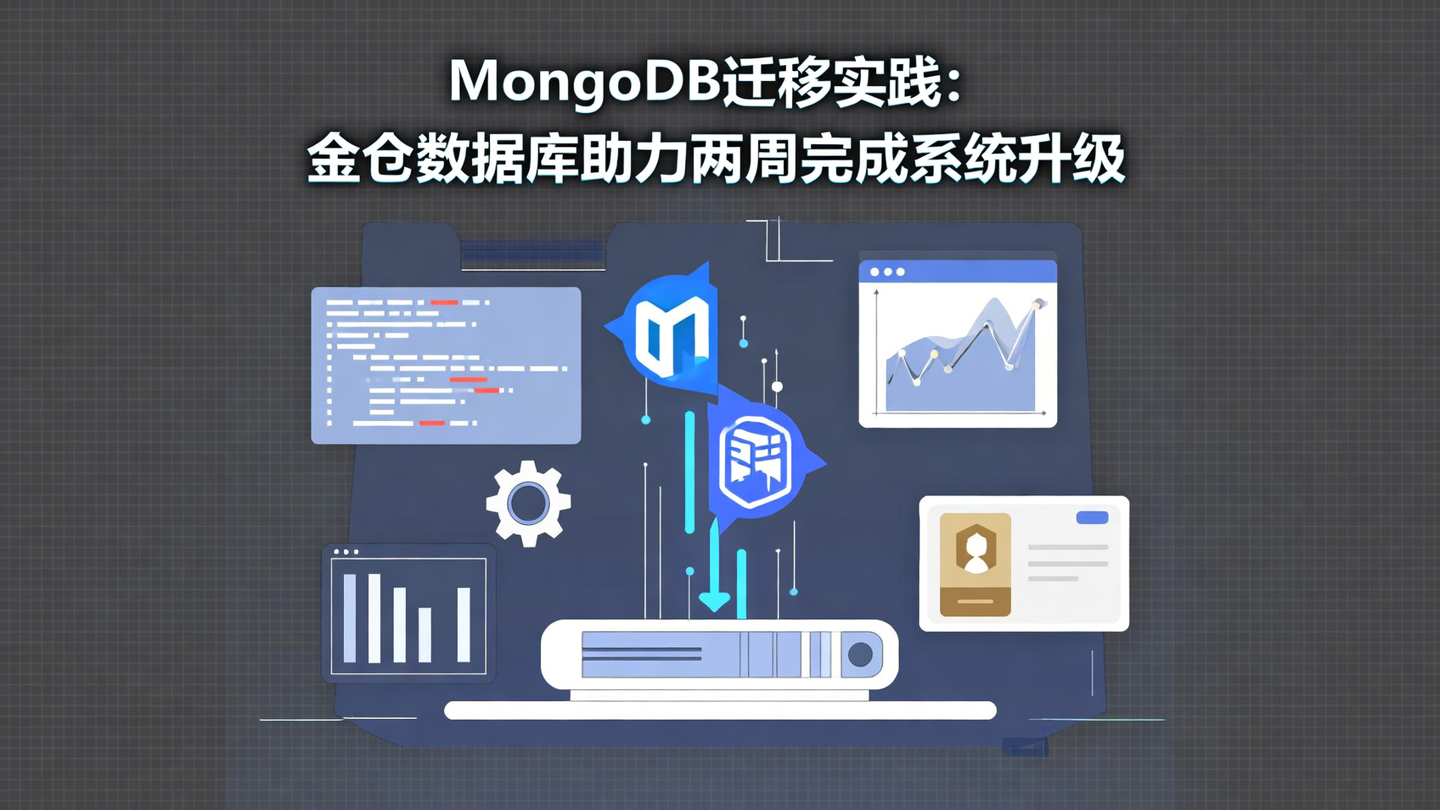 MongoDB迁移实践：
金仓数据库助力两周完成系统升级